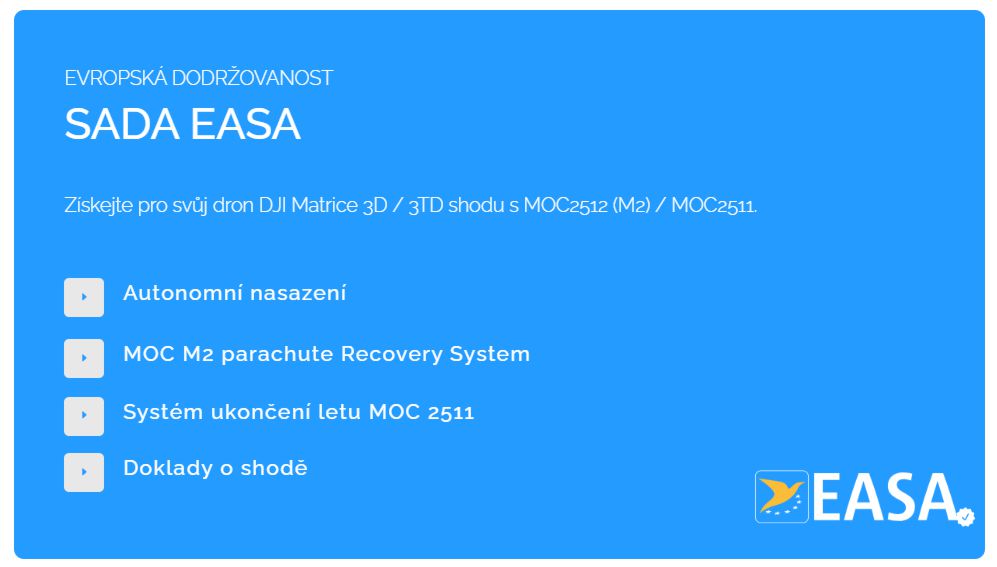 EVROPSKÁ DODRŽOVANOST

SADA EASA

Získejte pro svůj dron DJI Matrice 3D / 3TD shodu s MOC2512 (M2) / MOC2511.

Autonomní nasazení

MOC M2 parachute Recovery System

Systém ukončení letu MOC 2511

Doklady o shodě

EASA